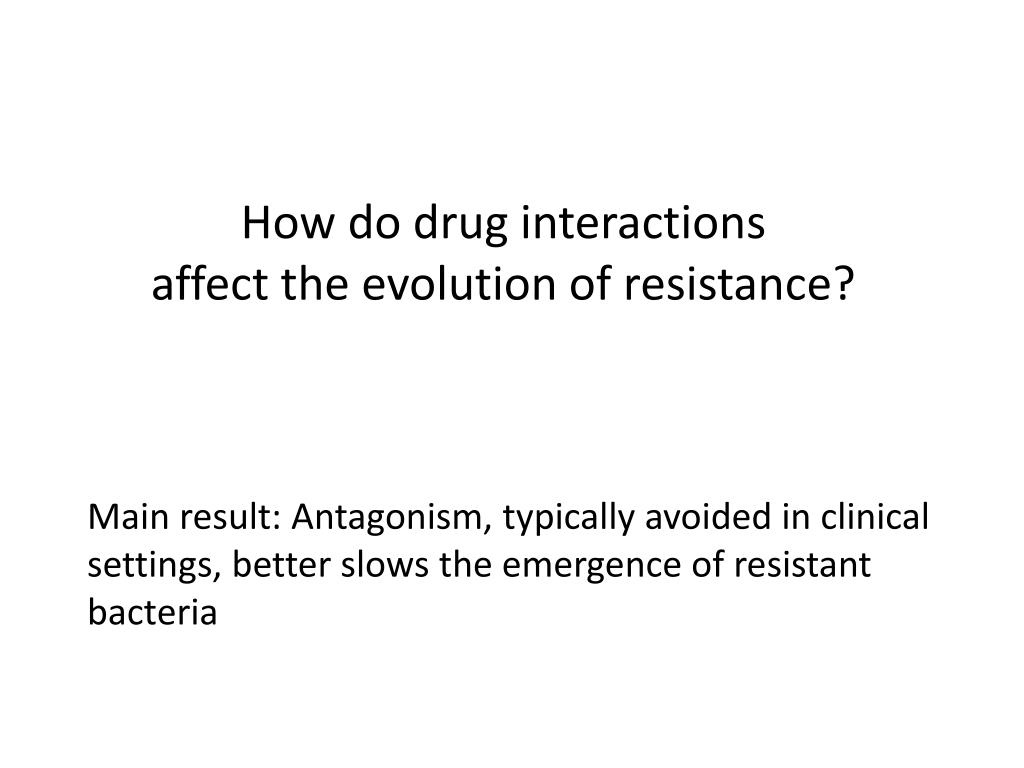 How do drug interactions
affect the evolution of resistance?

Main result: Antagonism, typically avoided in clinical settings, better slows the emergence of resistant bacteria